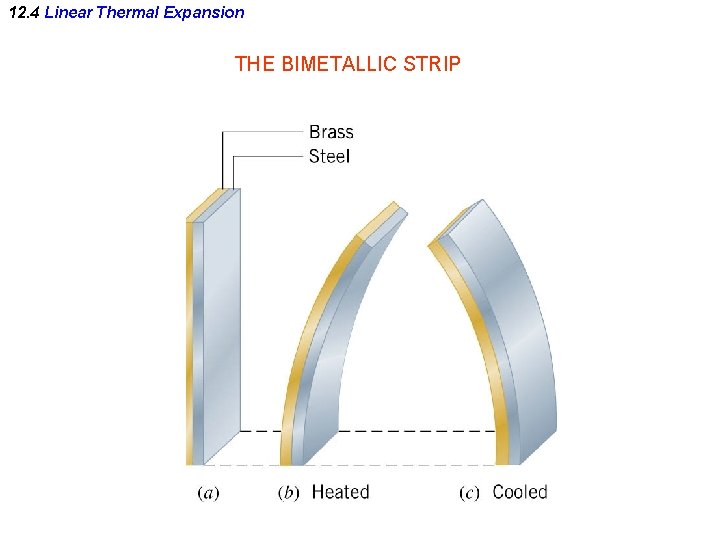 12.4 Linear Thermal Expansion

THE BIMETALLIC STRIP

Brass
Steel

(a)
(b) Heated
(c) Cooled